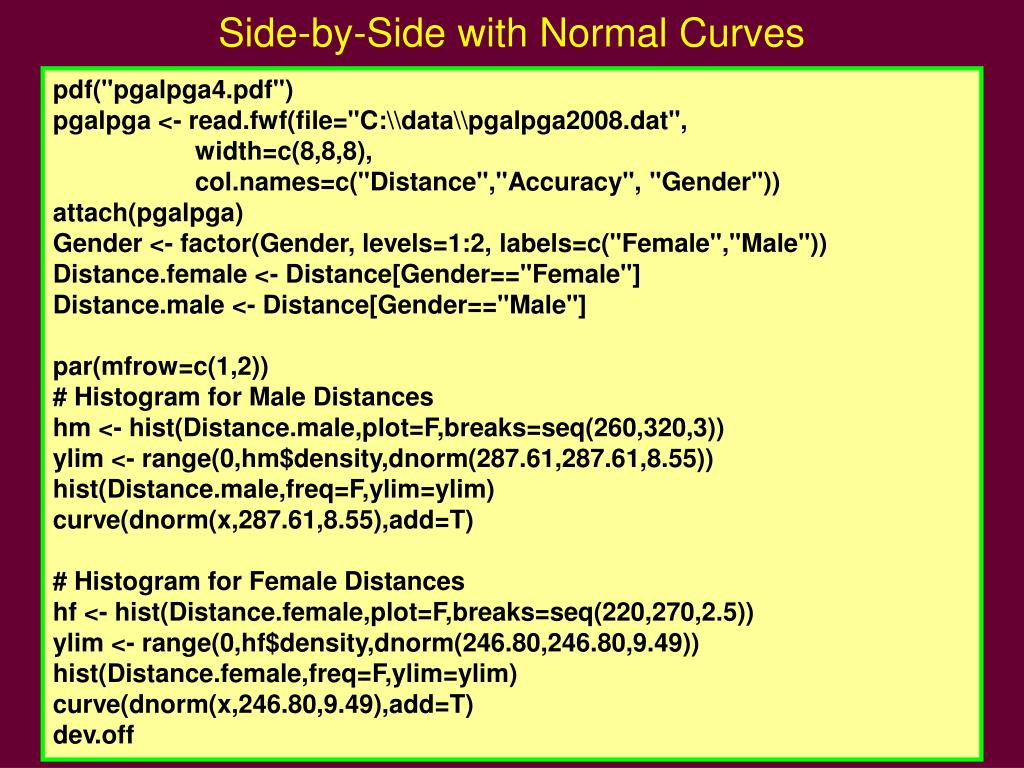 Side-by-Side with Normal Curves

pdf("pgalpga4.pdf")
pgalpga <- read.fwf(file="C:\\data\\pgalpga2008.dat",
width=c(8,8,8),
col.names=c("Distance","Accuracy", "Gender"))
attach(pgalpga)
Gender <- factor(Gender, levels=1:2, labels=c("Female","Male"))
Distance.female <- Distance[Gender=="Female"]
Distance.male <- Distance[Gender=="Male"]

par(mfrow=c(1,2))
# Histogram for Male Distances
hm <- hist(Distance.male,plot=F,breaks=seq(260,320,3))
ylim <- range(0,hm$density,dnorm(287.61,287.61,8.55))
hist(Distance.male,freq=F,ylim=ylim)
curve(dnorm(x,287.61,8.55),add=T)

# Histogram for Female Distances
hf <- hist(Distance.female,plot=F,breaks=seq(220,270,2.5))
ylim <- range(0,hf$density,dnorm(246.80,246.80,9.49))
hist(Distance.female,freq=F,ylim=ylim)
curve(dnorm(x,246.80,9.49),add=T)
dev.off